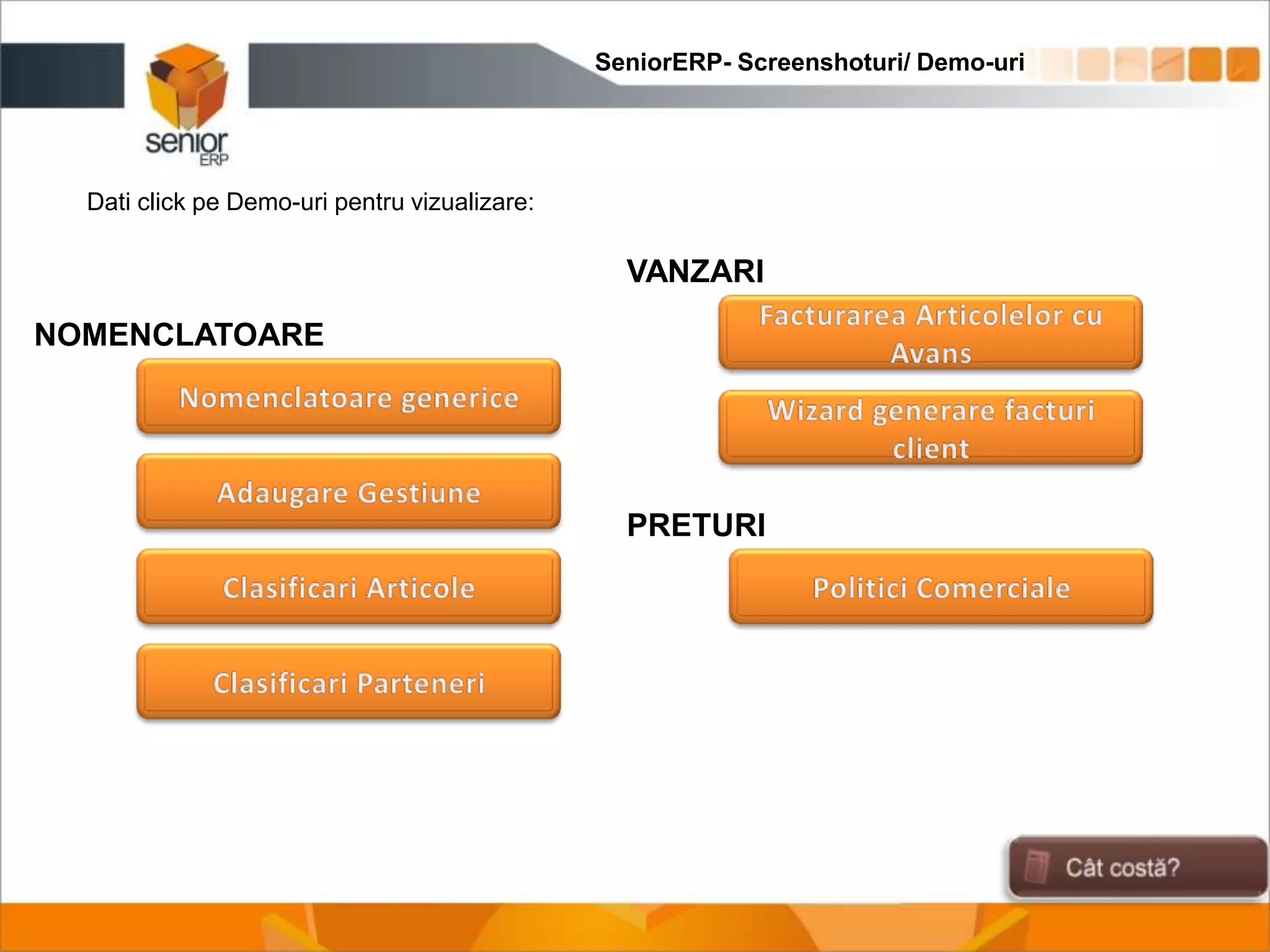 SeniorERP- Screenshoturi/ Demo-uri

senior ERP

Dati click pe Demo-uri pentru vizualizare:

NOMENCLATOARE

Nomenclatoare generice

Adaugare Gestiune

Clasificari Articole

Clasificari Parteneri

VANZARI

Facturarea Articolelor cu Avans

Wizard generare facturi client

PRETURI

Politici Comerciale

Cât costă?